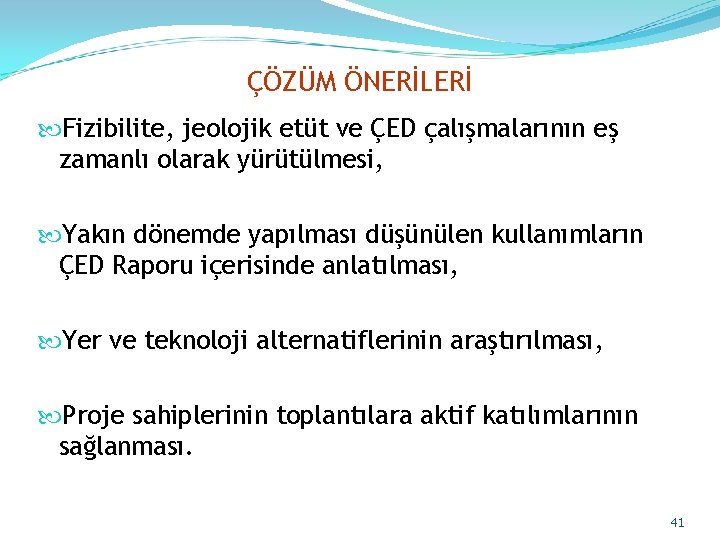 ÇÖZÜM ÖNERİLERİ

Fizibilite, jeolojik etüt ve ÇED çalışmalarının eş zamanlı olarak yürütülmesi,

Yakın dönemde yapılması düşünülen kullanımların ÇED Raporu içerisinde anlatılması,

Yer ve teknoloji alternatiflerinin araştırılması,

Proje sahiplerinin toplantılara aktif katılımlarının sağlanması.

41